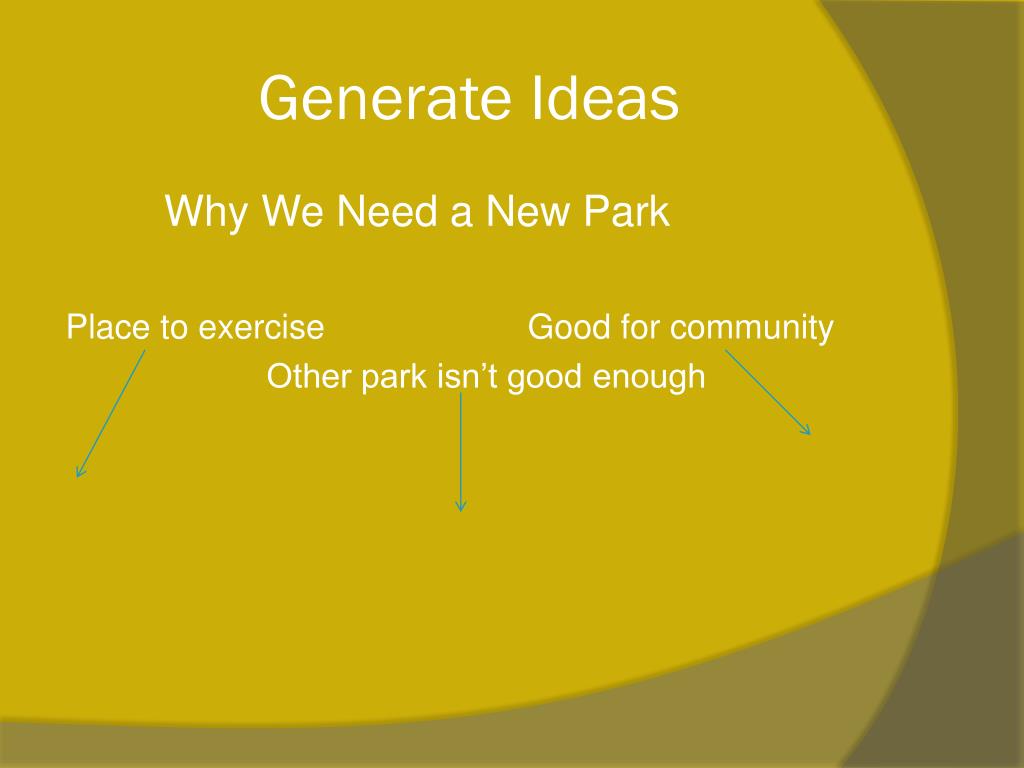 Generate Ideas

Why We Need a New Park

Place to exercise

Good for community

Other park isn’t good enough